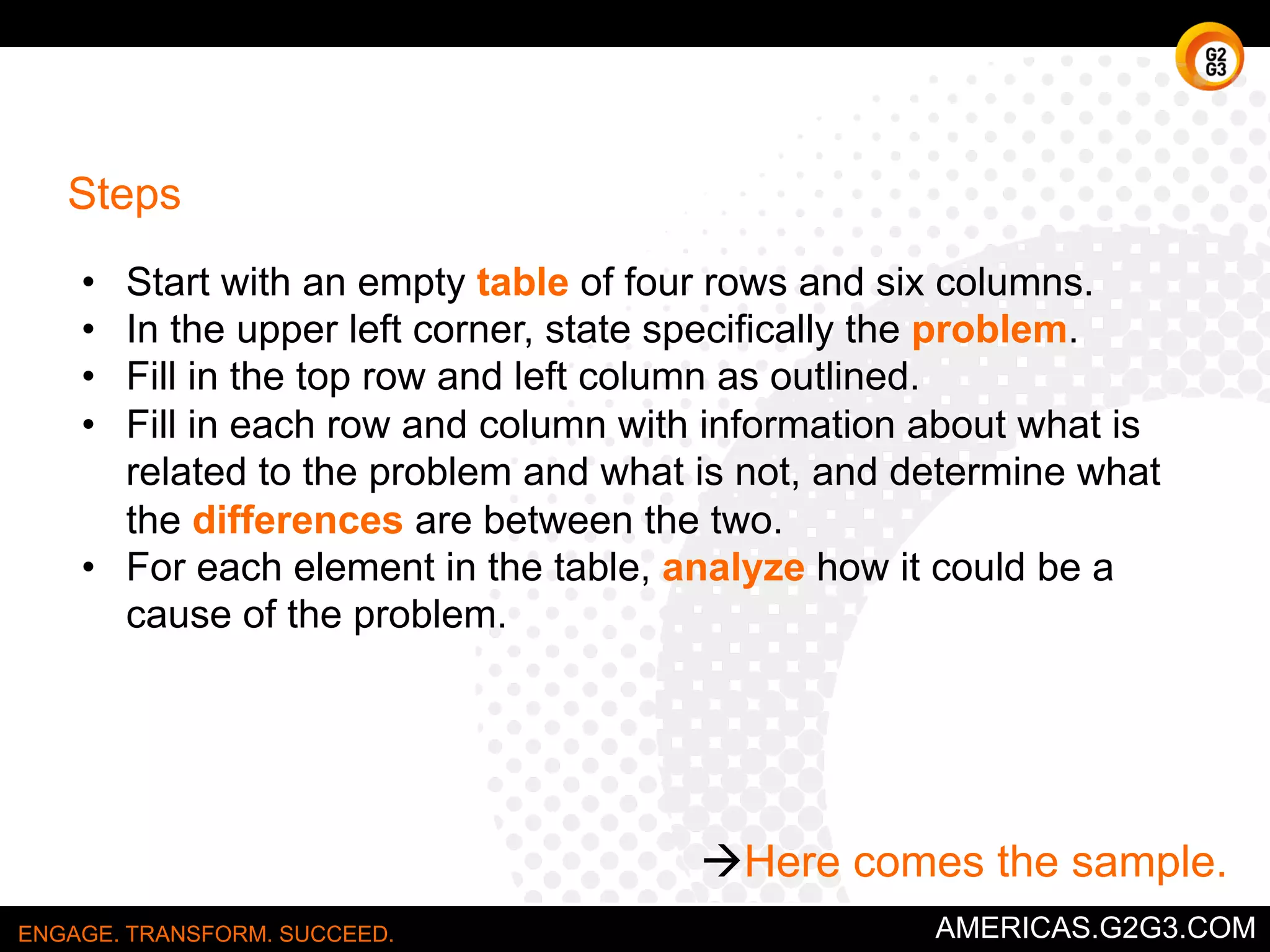 G2
G3

Steps

• Start with an empty table of four rows and six columns.
• In the upper left corner, state specifically the problem.
• Fill in the top row and left column as outlined.
• Fill in each row and column with information about what is related to the problem and what is not, and determine what the differences are between the two.
• For each element in the table, analyze how it could be a cause of the problem.

→Here comes the sample.

ENGAGE. TRANSFORM. SUCCEED.

AMERICAS.G2G3.COM